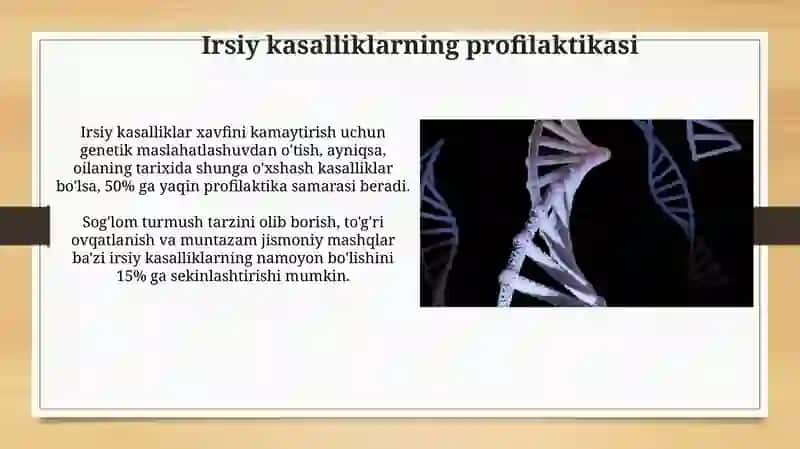 Irsiy kasalliklarning profilaktikasi

Irsiy kasalliklar xavfini kamaytirish uchun genetik maslahatlashuvdan o'tish, ayniqsa, oilaning tarixida shunga o'xshash kasalliklar bo'lsa, 50% ga yaqin profilaktika samarasi beradi.

Sog'lom turmush tarzini olib borish, to'g'ri ovqatlanish va muntazam jismoniy mashqlar ba'zi irsiy kasalliklarning namoyon bo'lishini 15% ga sekinlashtirishi mumkin.